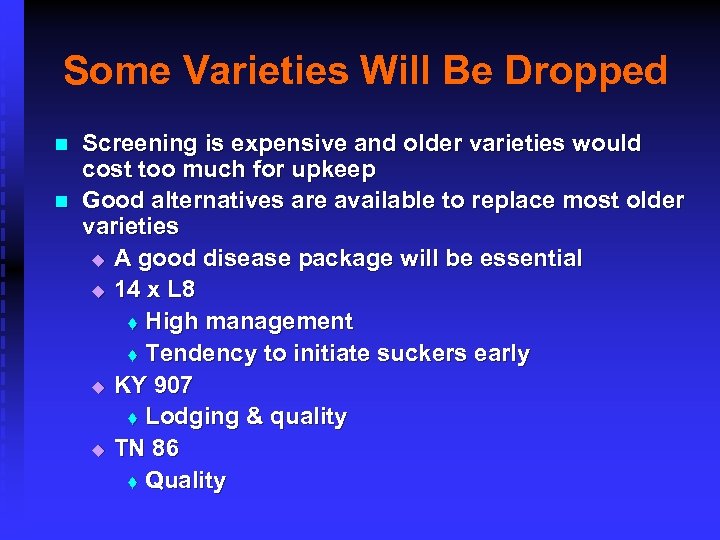 Some Varieties Will Be Dropped

- Screening is expensive and older varieties would cost too much for upkeep
- Good alternatives are available to replace most older varieties
  - A good disease package will be essential
  - 14 x L8
    - High management
    - Tendency to initiate suckers early
  - KY 907
    - Lodging & quality
  - TN 86
    - Quality